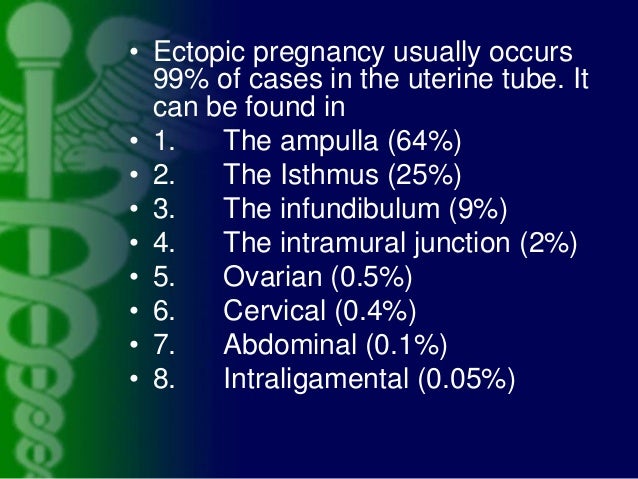 • Ectopic pregnancy usually occurs 99% of cases in the uterine tube. It can be found in
• 1. The ampulla (64%)
• 2. The Isthmus (25%)
• 3. The infundibulum (9%)
• 4. The intramural junction (2%)
• 5. Ovarian (0.5%)
• 6. Cervical (0.4%)
• 7. Abdominal (0.1%)
• 8. Intraligamental (0.05%)